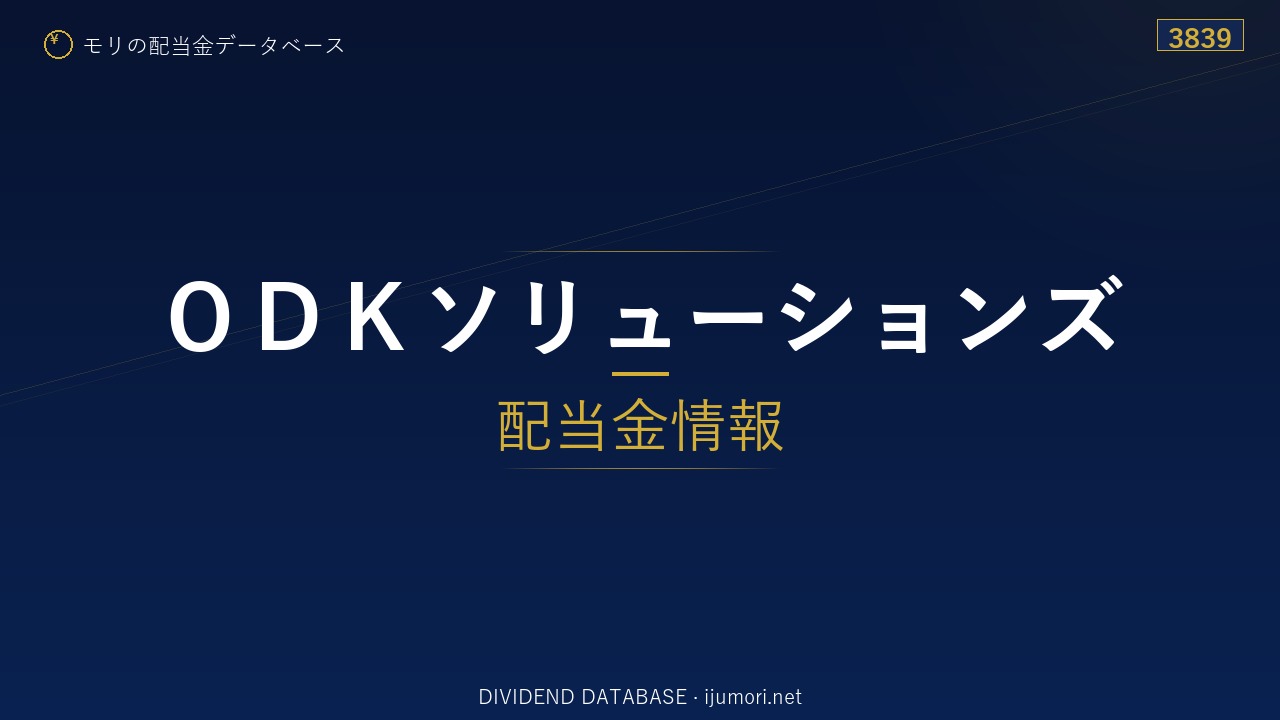 ¥ モリの配当金データベース

3839

ＯＤＫソリューションズ

配当金情報

DIVIDEND DATABASE · ijumori.net